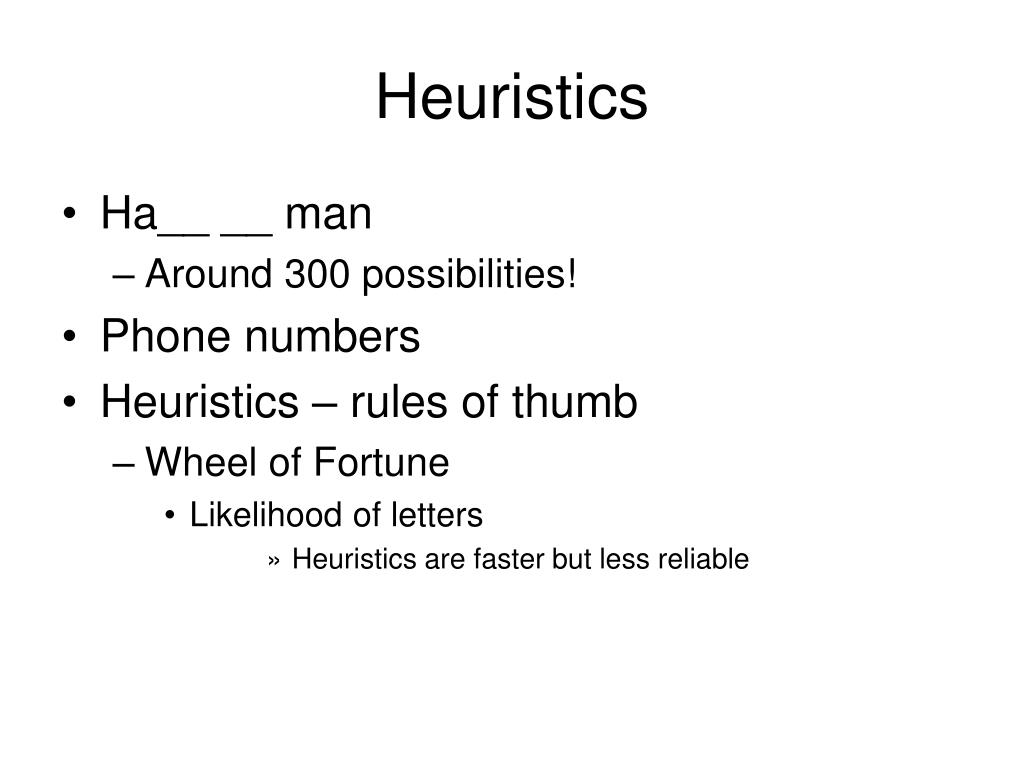 Heuristics

• Ha__ __ man
– Around 300 possibilities!
• Phone numbers
• Heuristics – rules of thumb
– Wheel of Fortune
• Likelihood of letters
» Heuristics are faster but less reliable